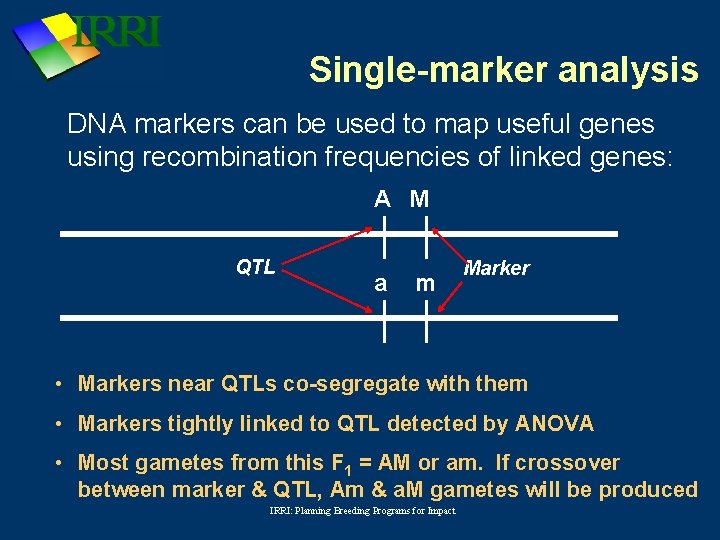 IRRI

Single-marker analysis

DNA markers can be used to map useful genes using recombination frequencies of linked genes:

A M

QTL

Marker

a m

• Markers near QTLs co-segregate with them

• Markers tightly linked to QTL detected by ANOVA

• Most gametes from this $F_1$ = AM or am. If crossover between marker & QTL, Am & aM gametes will be produced

IRRI: Planning Breeding Programs for Impact